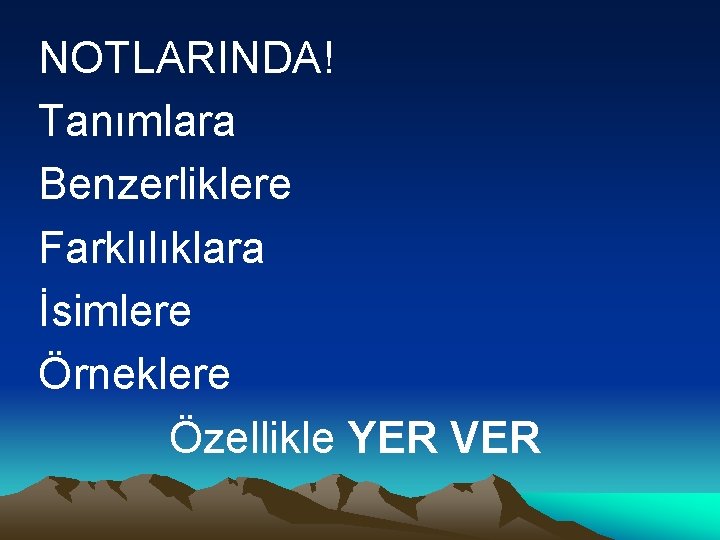 NOTLARINDA!
Tanımlara
Benzerliklere
Farklılıklara
İsimlere
Örneklere
Özellikle YER VER